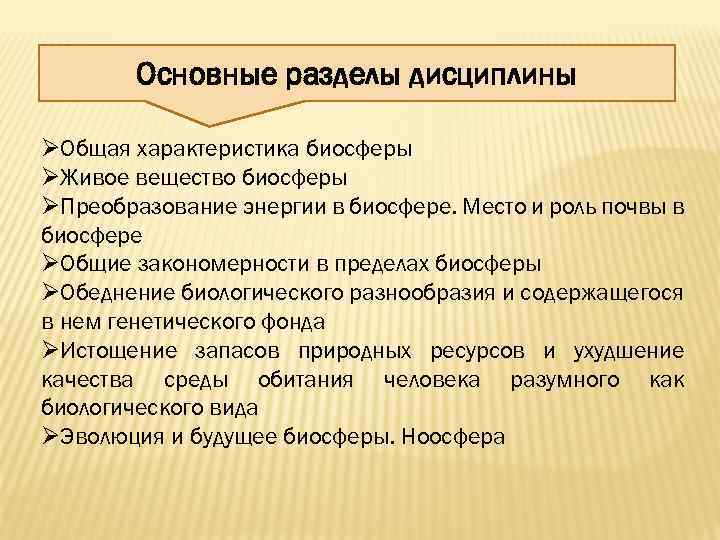 Основные разделы дисциплины

➢Общая характеристика биосферы
➢Живое вещество биосферы
➢Преобразование энергии в биосфере. Место и роль почвы в биосфере
➢Общие закономерности в пределах биосферы
➢Обеднение биологического разнообразия и содержащегося в нем генетического фонда
➢Истощение запасов природных ресурсов и ухудшение качества среды обитания человека разумного как биологического вида
➢Эволюция и будущее биосферы. Ноосфера